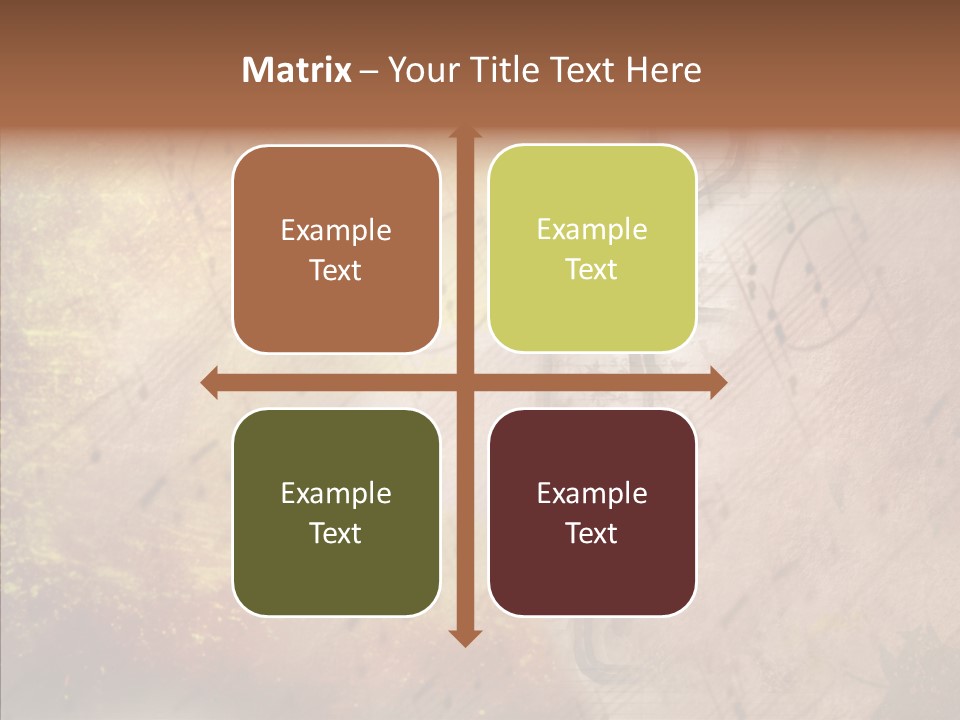 Matrix – Your Title Text Here

Example Text

Example Text

Example Text

Example Text